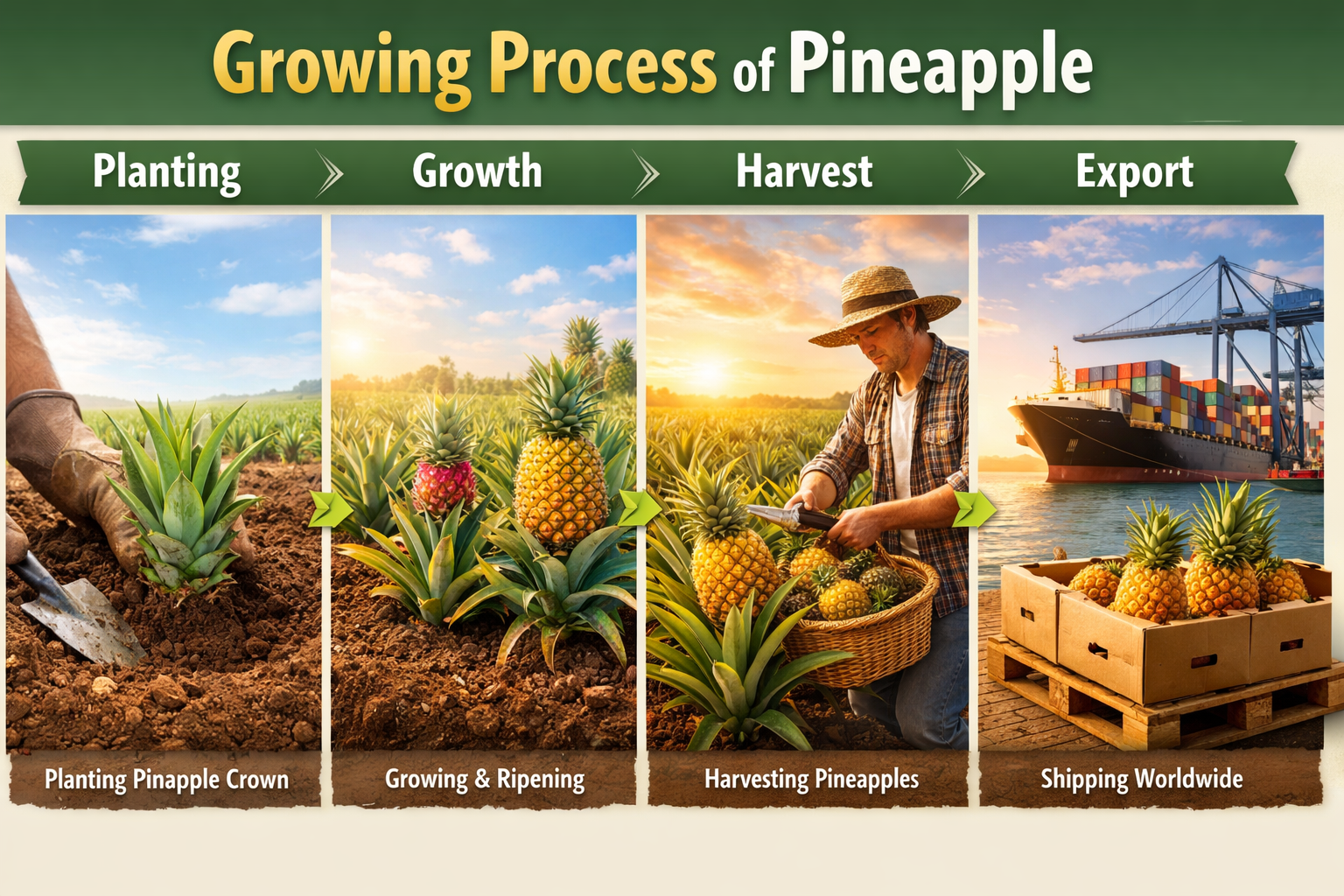 Growing Process of Pineapple

Planting

Growth

Harvest

Export

Planting Pinapple Crown

Growing & Ripening

Harvesting Pineapples

Shipping Worldwide